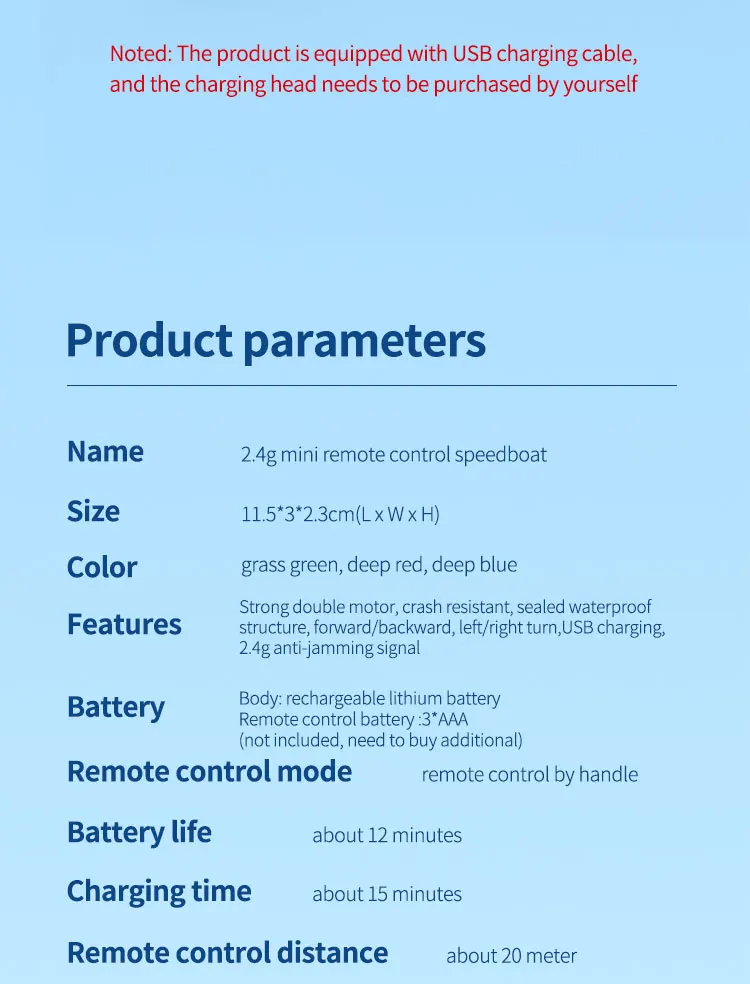 Noted: The product is equipped with USB charging cable, and the charging head needs to be purchased by yourself

Product parameters

Name 2.4g mini remote control speedboat

Size 11.5*3*2.3cm(L x W x H)

Color grass green, deep red, deep blue

Features Strong double motor, crash resistant, sealed waterproof structure, forward/backward, left/right turn,USB charging, 2.4g anti-jamming signal

Battery Body: rechargeable lithium battery
Remote control battery :3*AAA
(not included, need to buy additional)

Remote control mode remote control by handle

Battery life about 12 minutes

Charging time about 15 minutes

Remote control distance about 20 meter